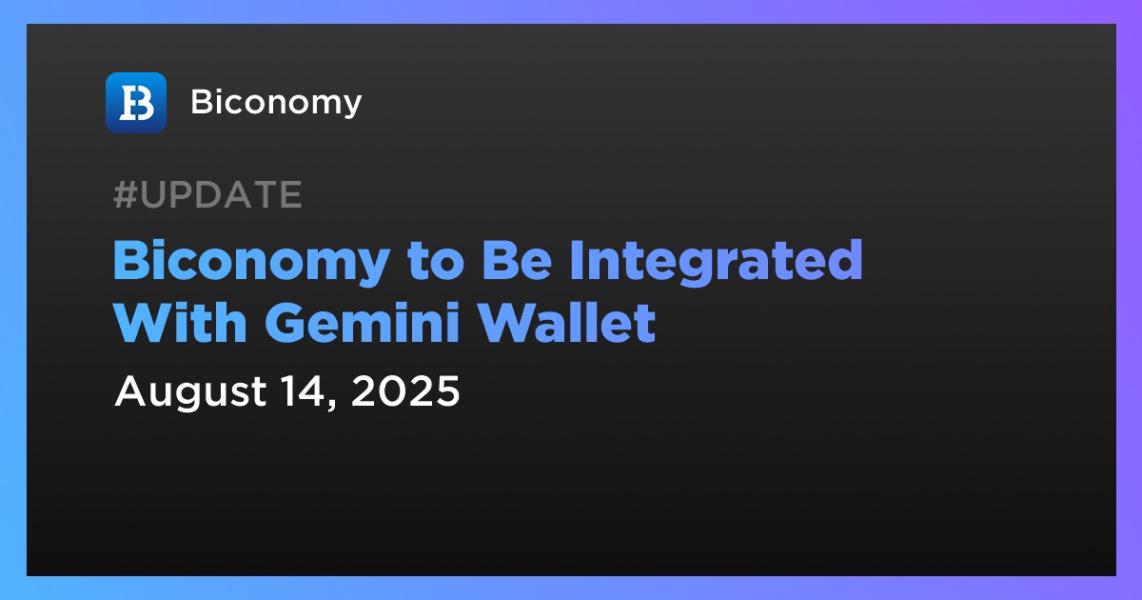 Biconomy

#UPDATE

Biconomy to Be Integrated With Gemini Wallet

August 14, 2025